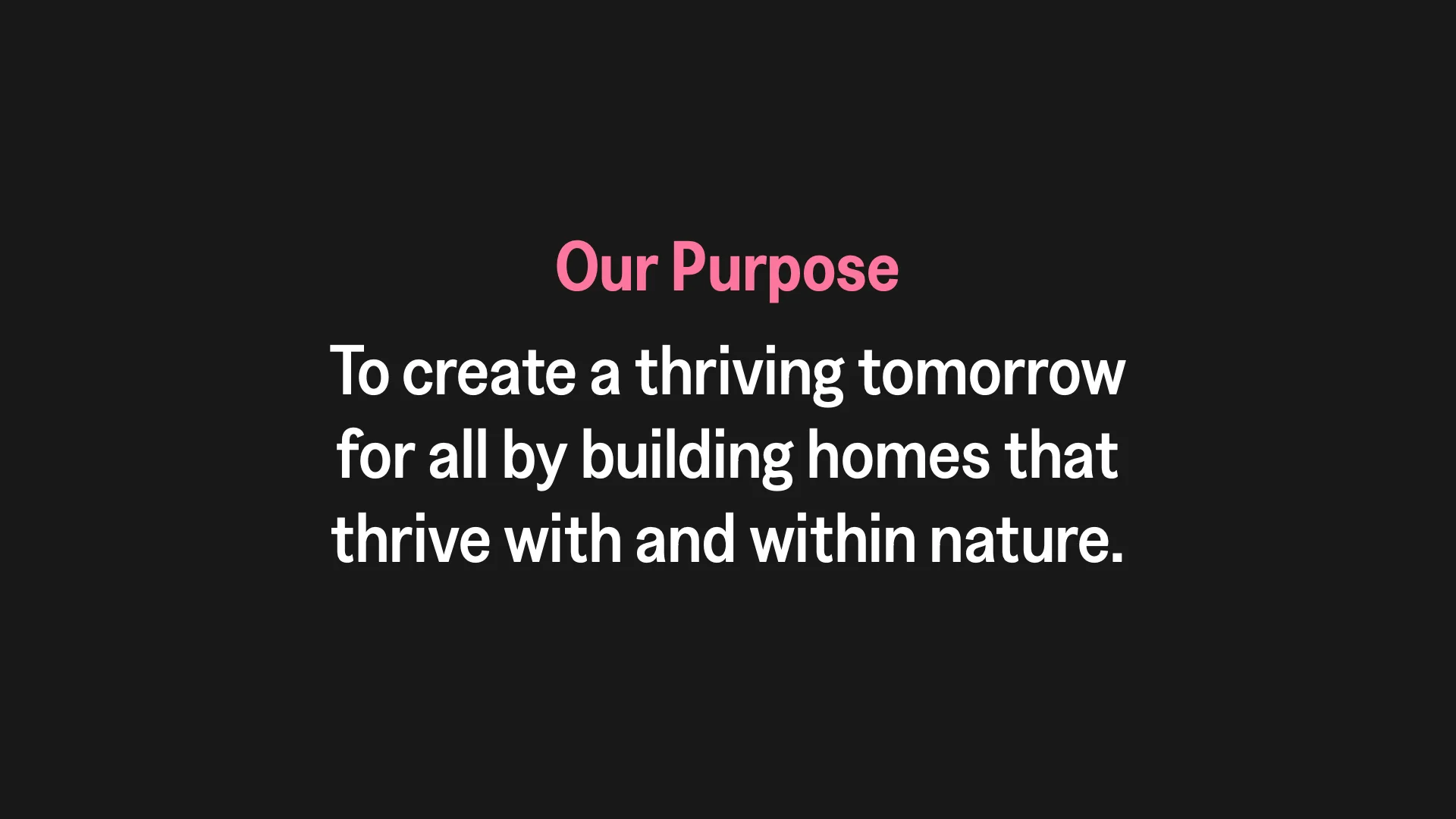 Our Purpose

To create a thriving tomorrow for all by building homes that thrive with and within nature.